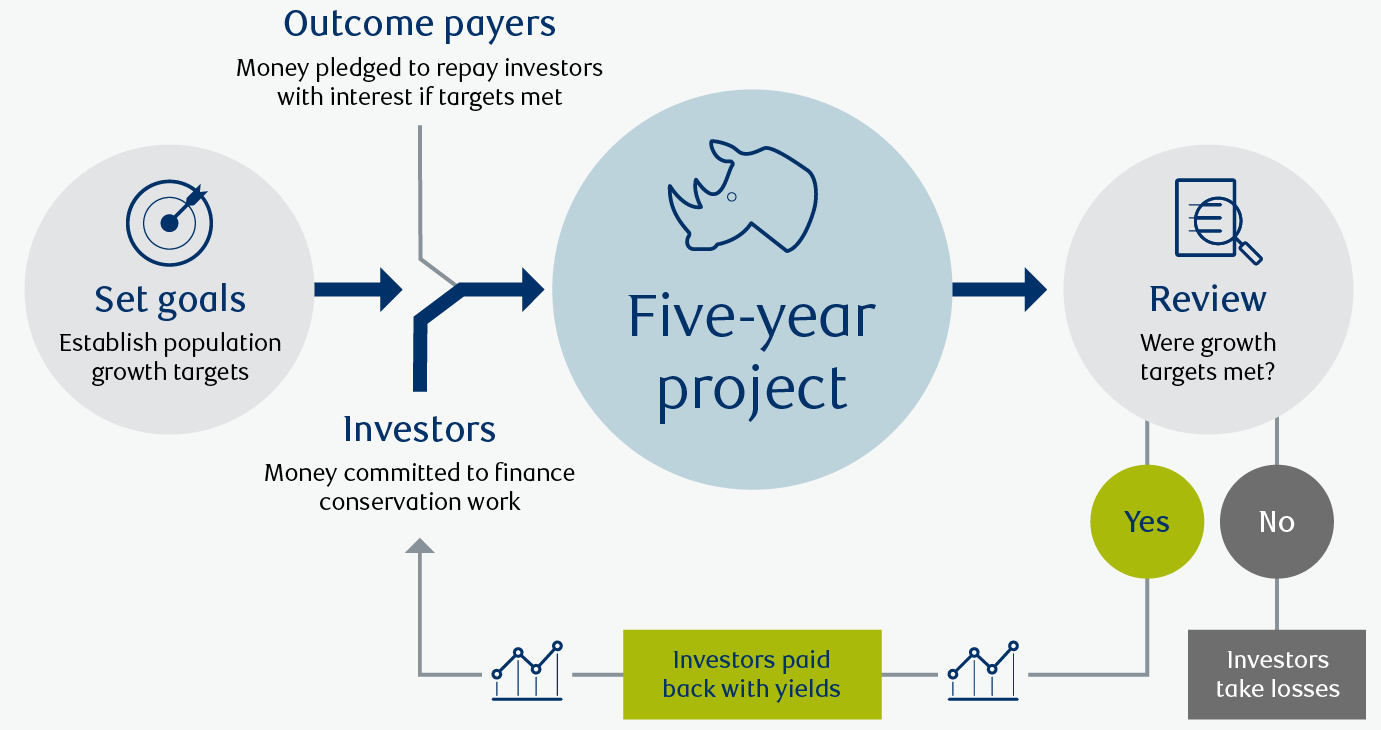 Outcome payers
Money pledged to repay investors with interest if targets met

Set goals
Establish population growth targets

Investors
Money committed to finance conservation work

Five-year project

Review
Were growth targets met?

Yes

No

Investors paid back with yields

Investors take losses